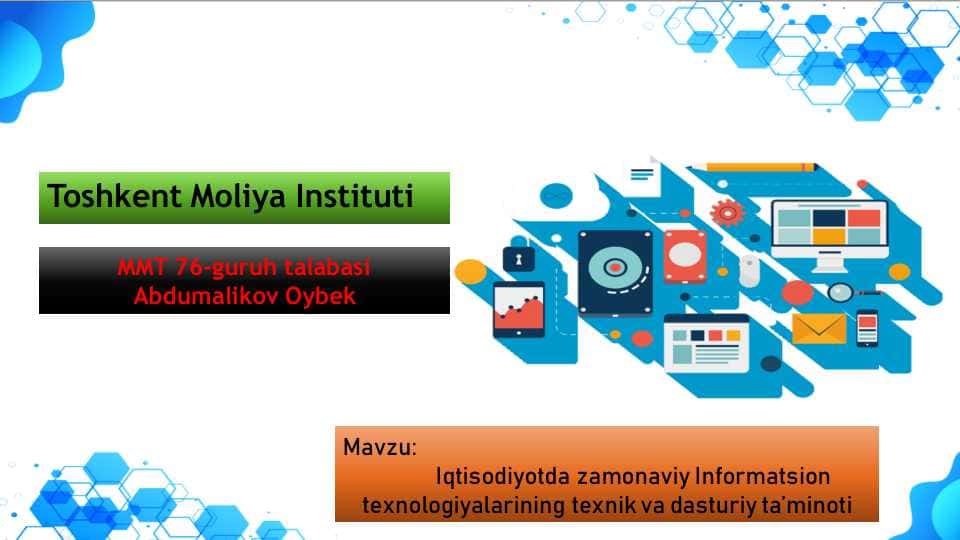 Toshkent Moliya Instituti

MMT 76-guruh talabasi
Abdumalikov Oybek

Mavzu:
Iqtisodiyotda zamonaviy Informatsion texnologiyalarining texnik va dasturiy ta'minoti